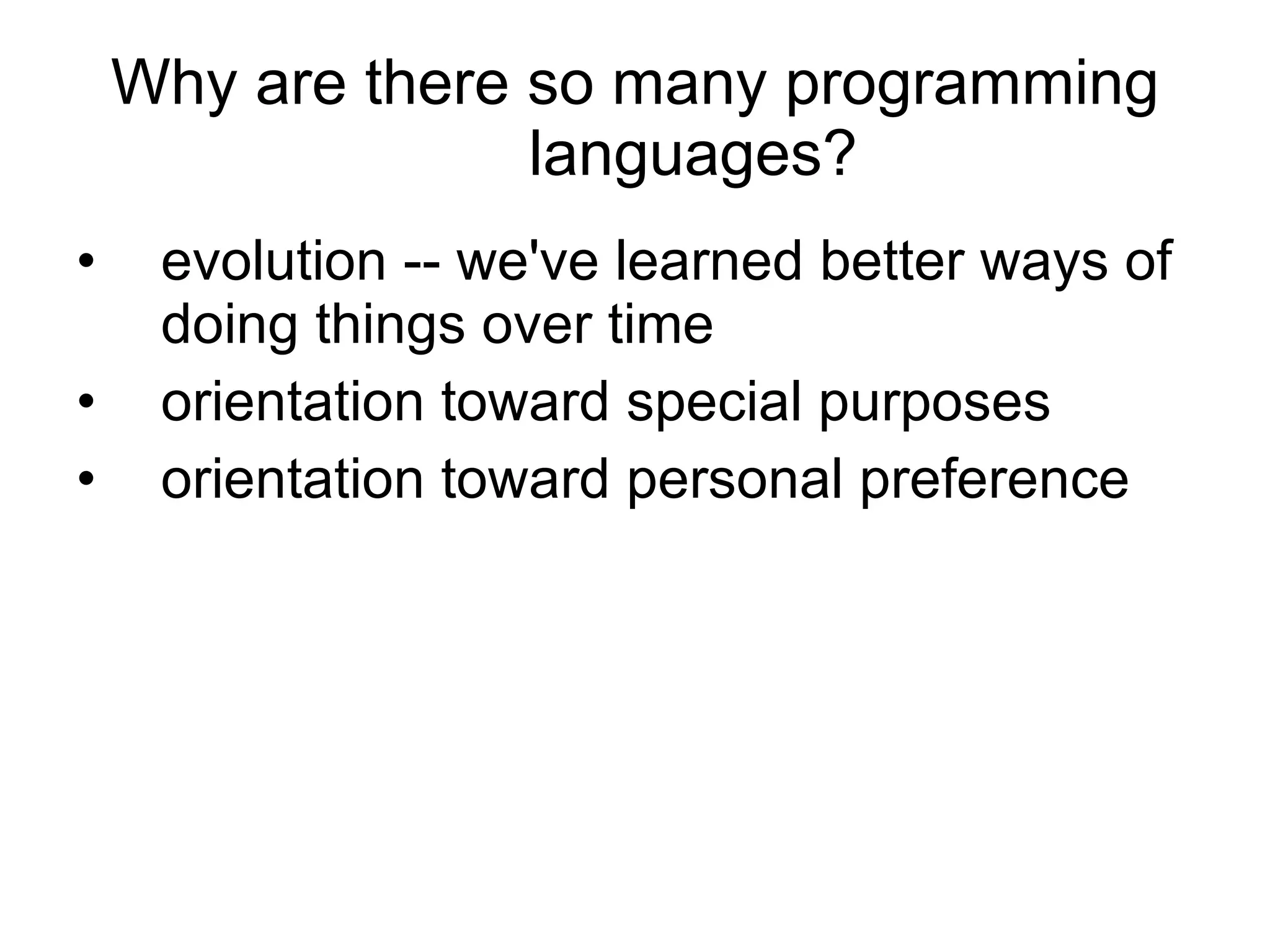 Why are there so many programming languages?

• evolution -- we've learned better ways of doing things over time
• orientation toward special purposes
• orientation toward personal preference